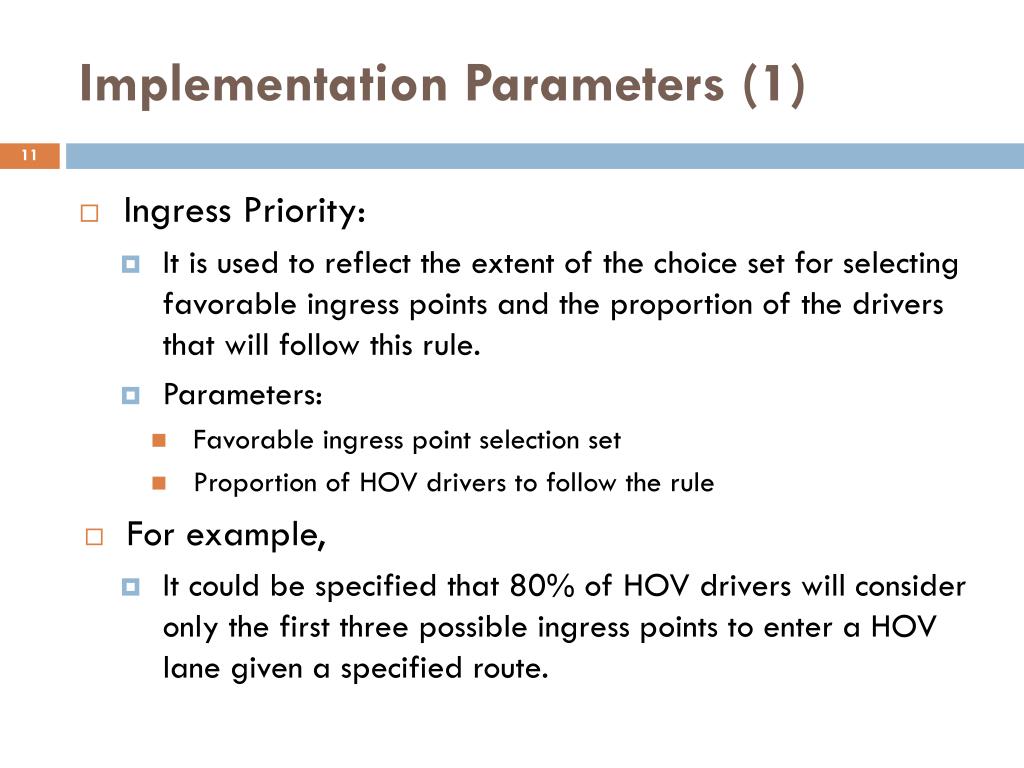 Implementation Parameters (1)

11

Ingress Priority:

It is used to reflect the extent of the choice set for selecting favorable ingress points and the proportion of the drivers that will follow this rule.

Parameters:

Favorable ingress point selection set

Proportion of HOV drivers to follow the rule

For example,

It could be specified that 80% of HOV drivers will consider only the first three possible ingress points to enter a HOV lane given a specified route.